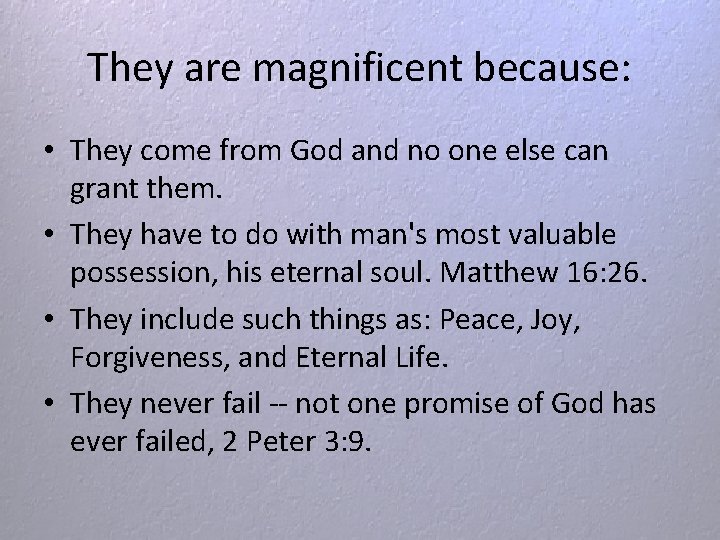 They are magnificent because:

• They come from God and no one else can grant them.
• They have to do with man's most valuable possession, his eternal soul. Matthew 16:26.
• They include such things as: Peace, Joy, Forgiveness, and Eternal Life.
• They never fail -- not one promise of God has ever failed, 2 Peter 3:9.